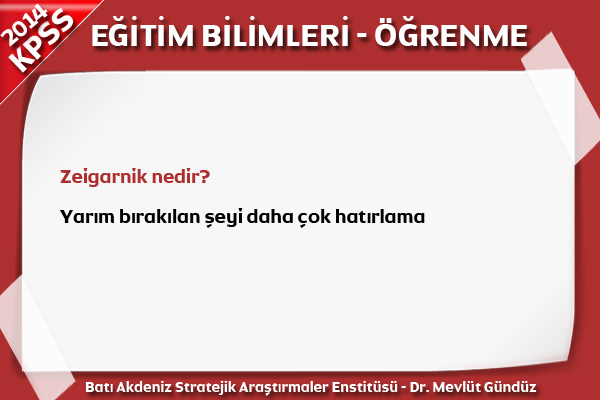 2014
KPSS

EĞİTİM BİLİMLERİ - ÖĞRENME

Zeigarnik nedir?

Yarım bırakılan şeyi daha çok hatırlama

Batı Akdeniz Stratejik Araştırmaler Enstitüsü - Dr. Mevlüt Gündüz